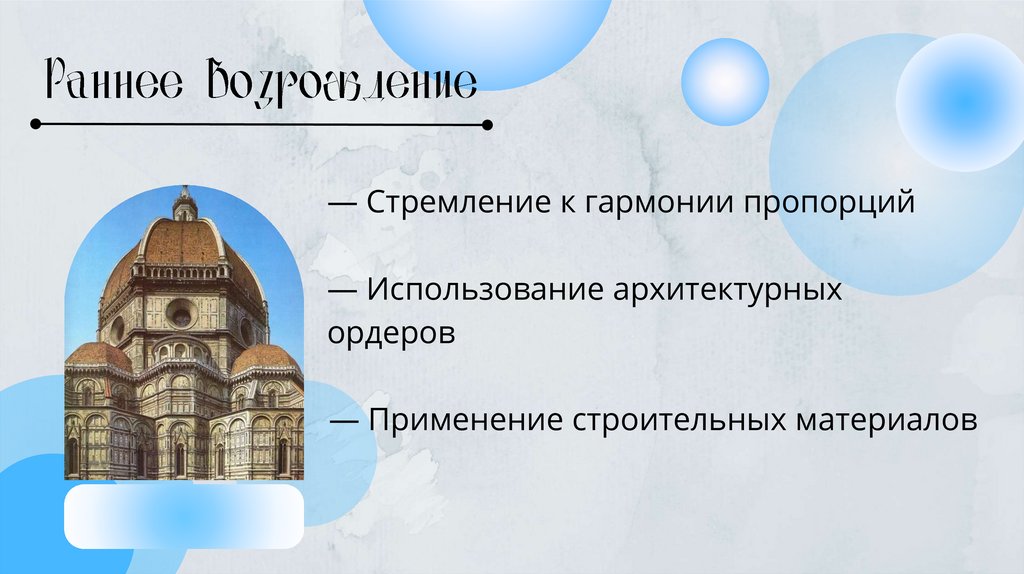 Раннее Возрождение

— Стремление к гармонии пропорций

— Использование архитектурных ордеров

— Применение строительных материалов